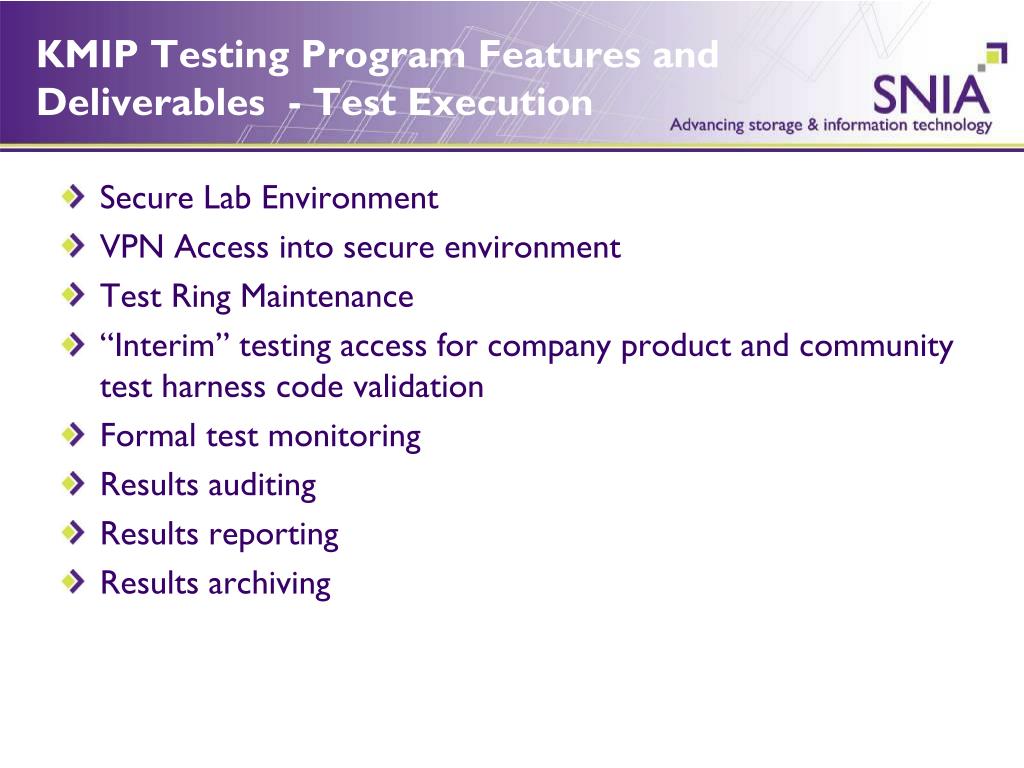 KMIP Testing Program Features and Deliverables - Test Execution

SNIA
Advancing storage & information technology

Secure Lab Environment
VPN Access into secure environment
Test Ring Maintenance
“Interim” testing access for company product and community test harness code validation
Formal test monitoring
Results auditing
Results reporting
Results archiving